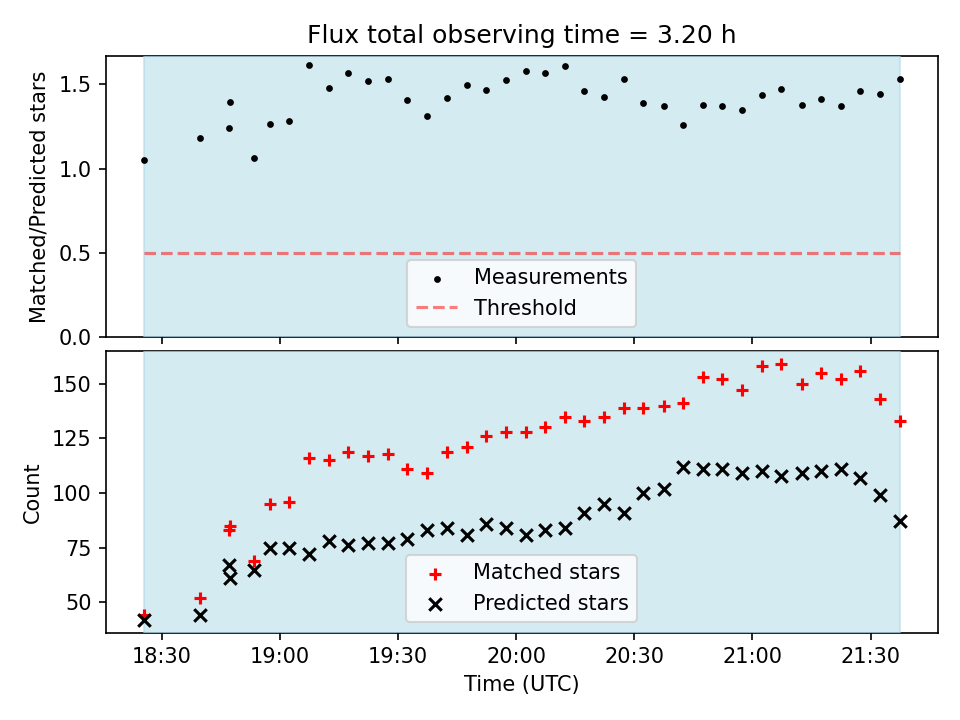 Flux total observing time = 3.20 h

Matched/Predicted stars

1.5
1.0
0.5
0.0

Measurements
Threshold

Count

150
125
100
75
50

Matched stars
Predicted stars

18:30
19:00
19:30
20:00
20:30
21:00
21:30

Time (UTC)